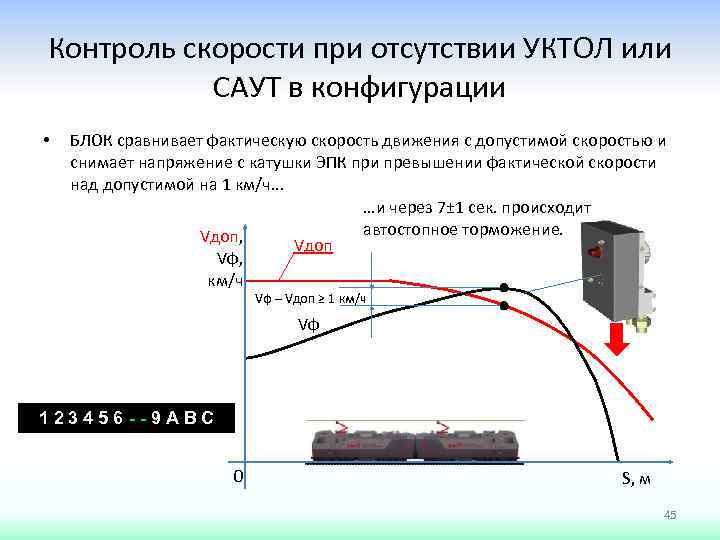 Контроль скорости при отсутствии УКТОЛ или САУТ в конфигурации

• БЛОК сравнивает фактическую скорость движения с допустимой скоростью и снимает напряжение с катушки ЭПК при превышении фактической скорости над допустимой на 1 км/ч…

…и через 7±1 сек. происходит автостопное торможение.

Vдоп, Vф, км/ч

Vдоп

Vф – Vдоп ≥ 1 км/ч

Vф

1 2 3 4 5 6 - - 9 A B C

0

S, м

45